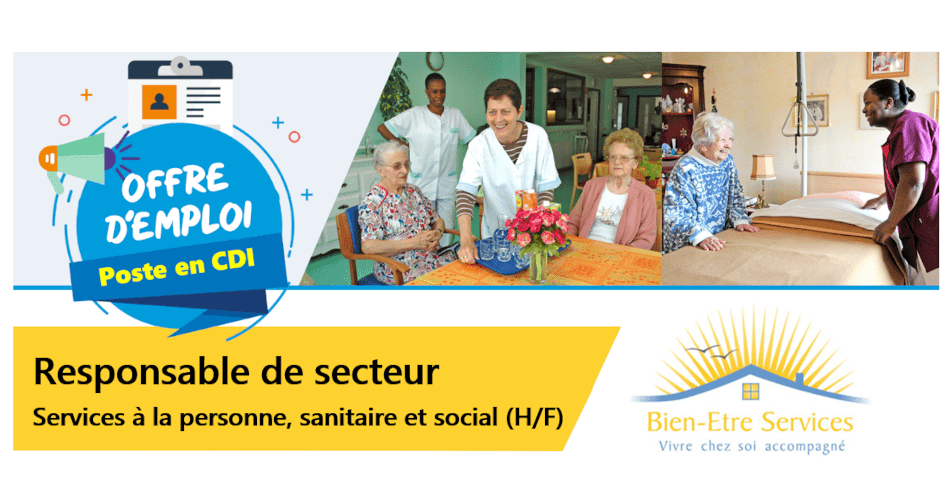 OFFRE D'EMPLOI
Poste en CDI

Responsable de secteur
Services à la personne, sanitaire et social (H/F)

Bien-Etre Services
Vivre chez soi accompagné